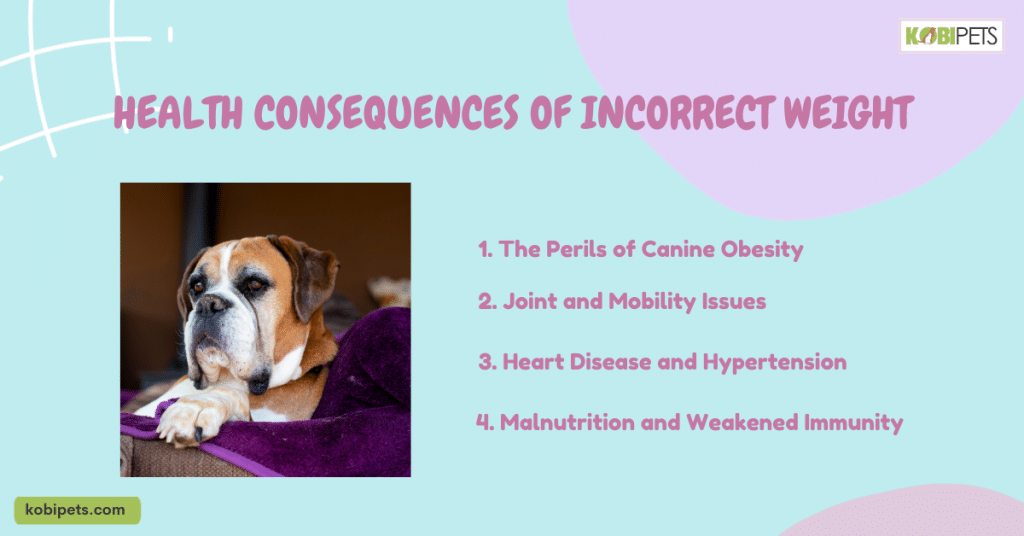 KOBIPETS

HEALTH CONSEQUENCES OF INCORRECT WEIGHT

1. The Perils of Canine Obesity

2. Joint and Mobility Issues

3. Heart Disease and Hypertension

4. Malnutrition and Weakened Immunity

kobipets.com